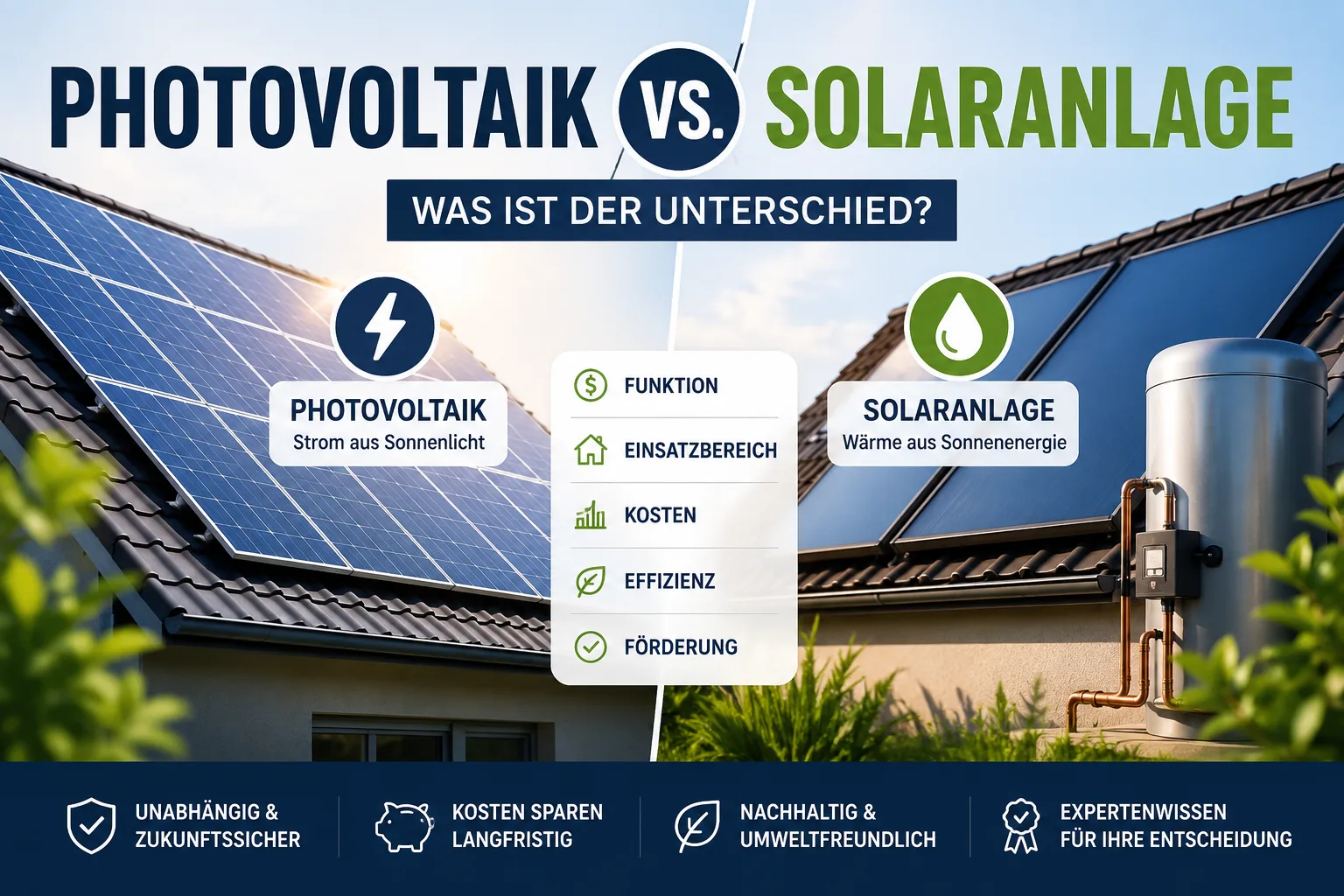 PHOTOVOLTAIK VS. SOLARANLAGE

WAS IST DER UNTERSCHIED?

PHOTOVOLTAIK
Strom aus Sonnenlicht

FUNKTION
EINSATZBEREICH
KOSTEN
EFFIZIENZ
FÖRDERUNG

SOLARANLAGE
Wärme aus Sonnenenergie

UNABHÄNGIG & ZUKUNFTSSICHER

KOSTEN SPAREN LANGFRISTIG

NACHHALTIG & UMWELTFREUNDLICH

EXPERTENWISSEN FÜR IHRE ENTSCHEIDUNG